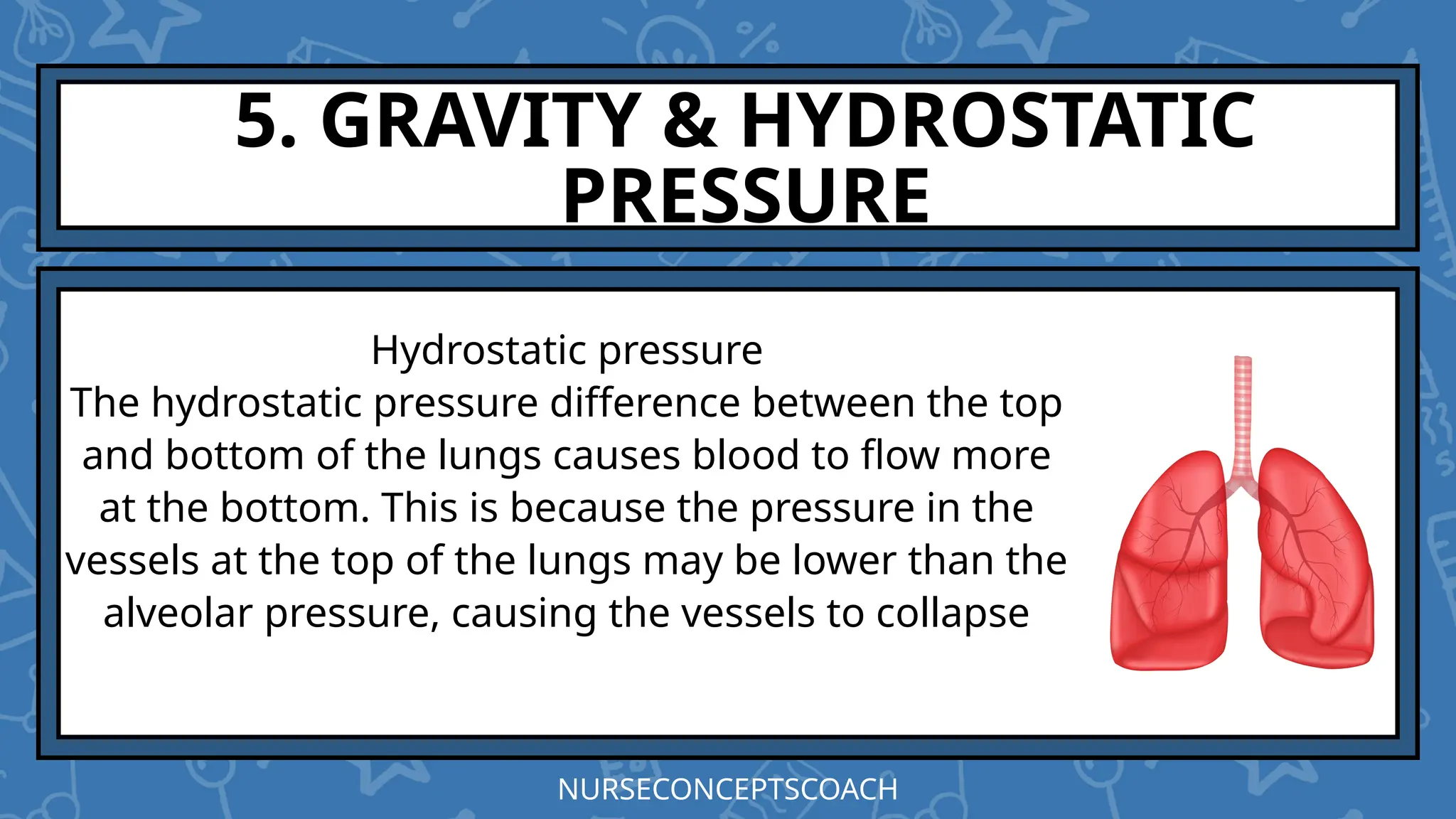 5. GRAVITY & HYDROSTATIC PRESSURE

Hydrostatic pressure
The hydrostatic pressure difference between the top and bottom of the lungs causes blood to flow more at the bottom. This is because the pressure in the vessels at the top of the lungs may be lower than the alveolar pressure, causing the vessels to collapse

NURSECONCEPTSCOACH